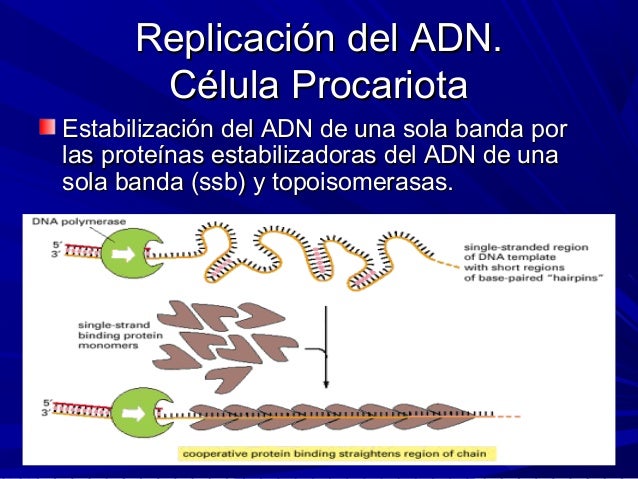 Replicación del ADN.
Célula Procariota

Estabilización del ADN de una sola banda por las proteínas estabilizadoras del ADN de una sola banda (ssb) y topoisomerasas.

DNA polymerase
5′
3′
single-stranded region of DNA template with short regions of base-paired "hairpins"
single-strand binding protein monomers
5′
3′
cooperative protein binding straightens region of chain